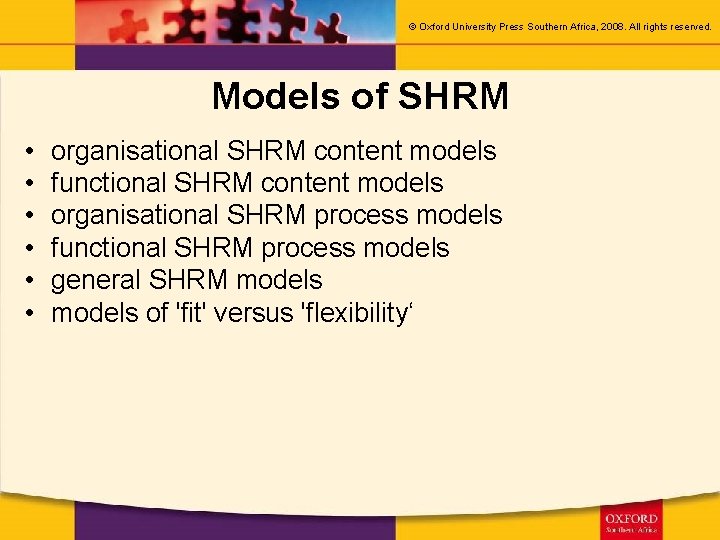 © Oxford University Press Southern Africa, 2008. All rights reserved.

Models of SHRM

• organisational SHRM content models
• functional SHRM content models
• organisational SHRM process models
• functional SHRM process models
• general SHRM models
• models of 'fit' versus 'flexibility‘

OXFORD
Southern Africa